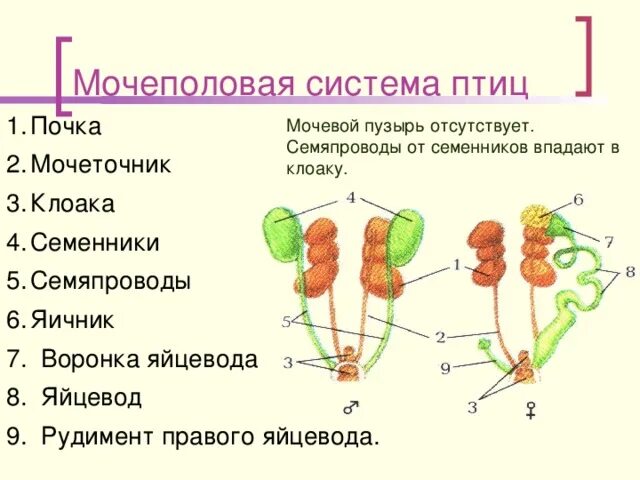 Мочеполовая система птиц

1. Почка
2. Мочеточник
3. Клоака
4. Семенники
5. Семяпроводы
6. Яичник
7. Воронка яйцевода
8. Яйцевод
9. Рудимент правого яйцевода.

Мочевой пузырь отсутствует. Семяпроводы от семенников впадают в клоаку.

4
6
7
1
8
5
2
3
9
3
♂
♀